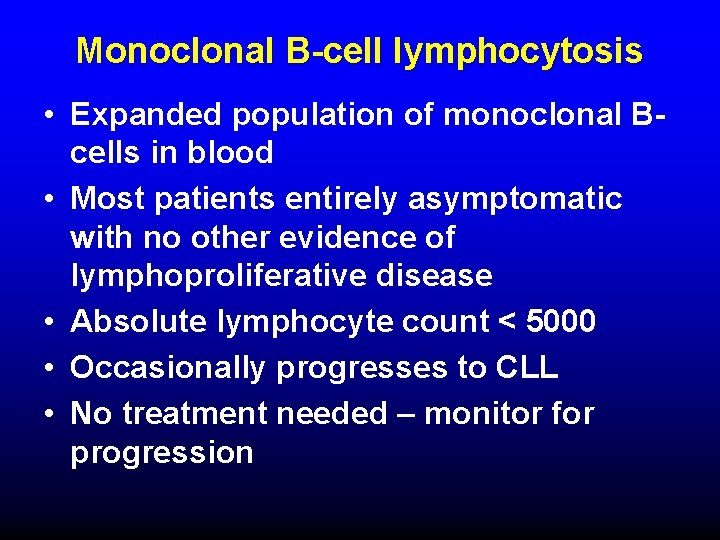 Monoclonal B-cell lymphocytosis

• Expanded population of monoclonal B-cells in blood
• Most patients entirely asymptomatic with no other evidence of lymphoproliferative disease
• Absolute lymphocyte count < 5000
• Occasionally progresses to CLL
• No treatment needed – monitor for progression